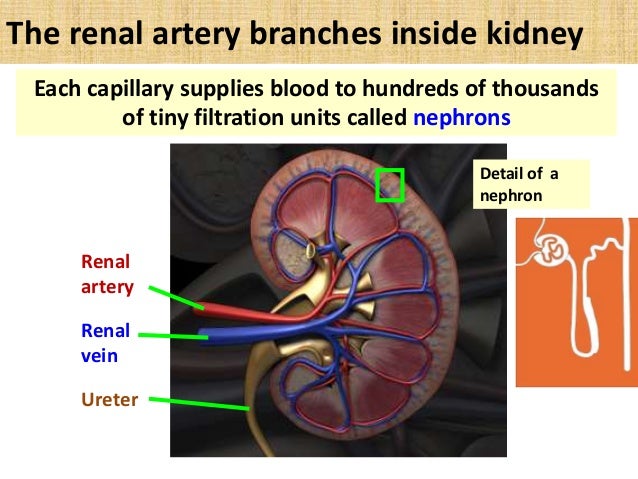 The renal artery branches inside kidney

Each capillary supplies blood to hundreds of thousands of tiny filtration units called nephrons

Detail of a nephron

Renal artery

Renal vein

Ureter